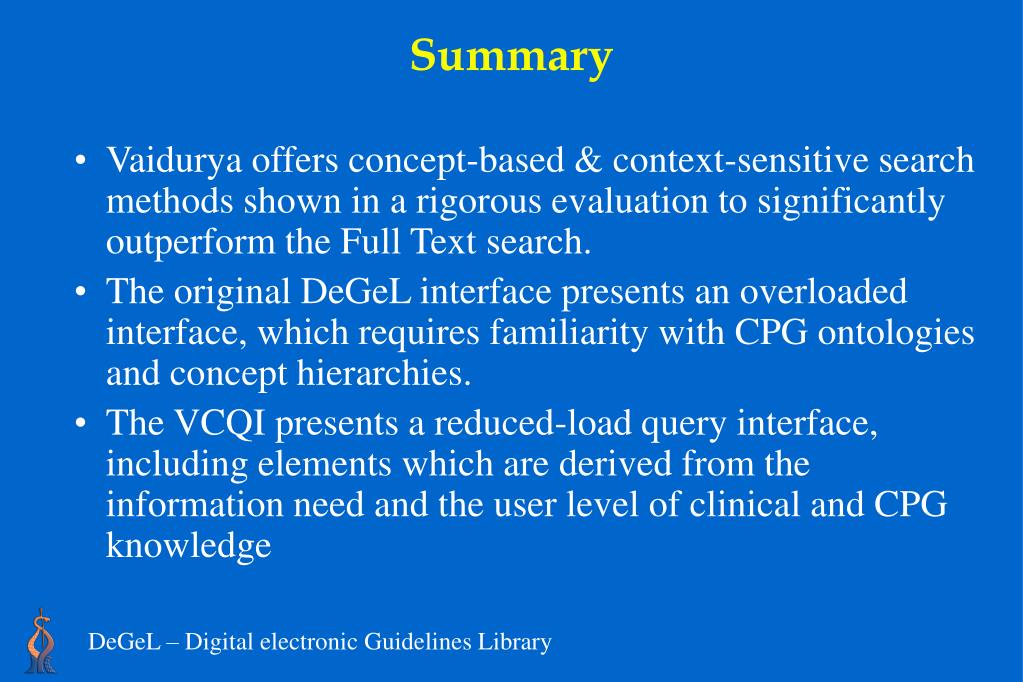 Summary

• Vaidurya offers concept-based & context-sensitive search methods shown in a rigorous evaluation to significantly outperform the Full Text search.

• The original DeGeL interface presents an overloaded interface, which requires familiarity with CPG ontologies and concept hierarchies.

• The VCQI presents a reduced-load query interface, including elements which are derived from the information need and the user level of clinical and CPG knowledge

DeGeL – Digital electronic Guidelines Library